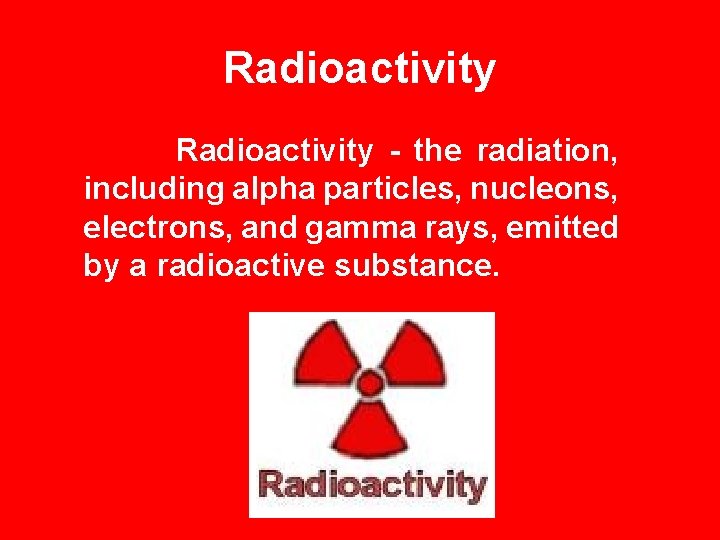 Radioactivity

Radioactivity - the radiation, including alpha particles, nucleons, electrons, and gamma rays, emitted by a radioactive substance.

Radioactivity